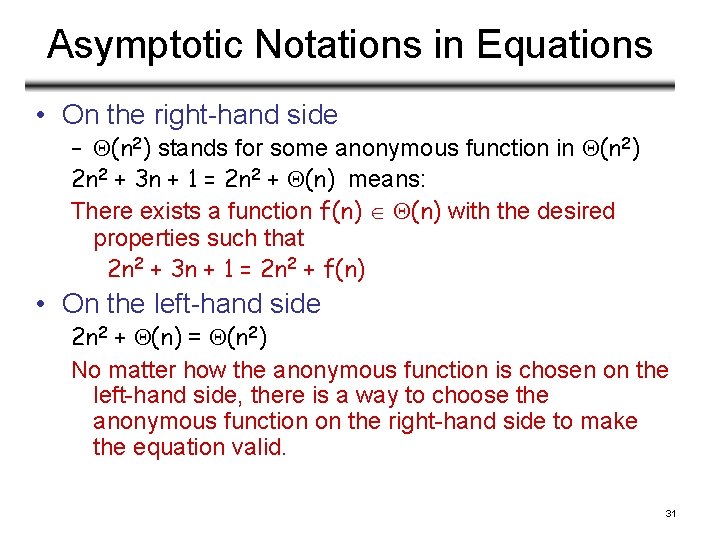 Asymptotic Notations in Equations

• On the right-hand side
– $\Theta(n^2)$ stands for some anonymous function in $\Theta(n^2)$
$2n^2 + 3n + 1 = 2n^2 + \Theta(n)$ means:
There exists a function $f(n) \in \Theta(n)$ with the desired properties such that
$2n^2 + 3n + 1 = 2n^2 + f(n)$

• On the left-hand side
$2n^2 + \Theta(n) = \Theta(n^2)$
No matter how the anonymous function is chosen on the left-hand side, there is a way to choose the anonymous function on the right-hand side to make the equation valid.

31